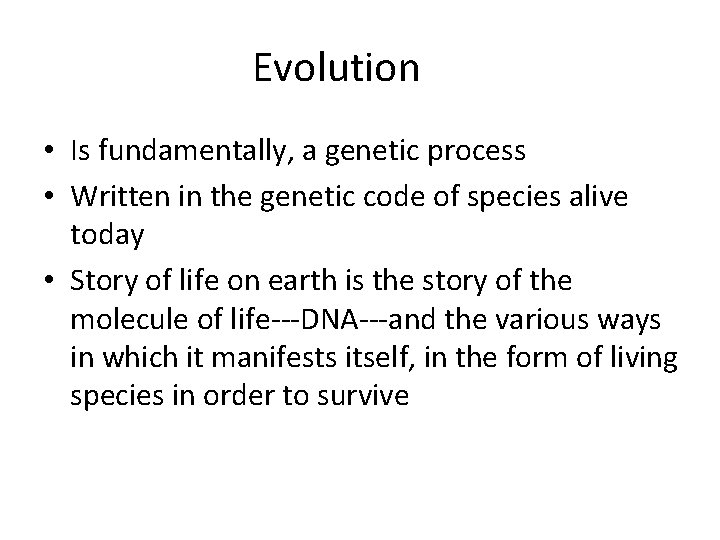 Evolution

• Is fundamentally, a genetic process
• Written in the genetic code of species alive today
• Story of life on earth is the story of the molecule of life---DNA---and the various ways in which it manifests itself, in the form of living species in order to survive